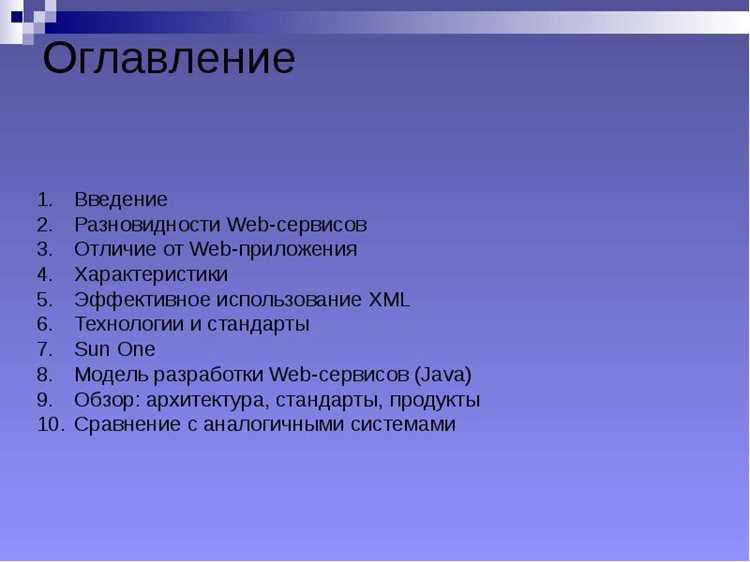 Оглавление

1. Введение
2. Разновидности Web-сервисов
3. Отличие от Web-приложения
4. Характеристики
5. Эффективное использование XML
6. Технологии и стандарты
7. Sun One
8. Модель разработки Web-сервисов (Java)
9. Обзор: архитектура, стандарты, продукты
10. Сравнение с аналогичными системами